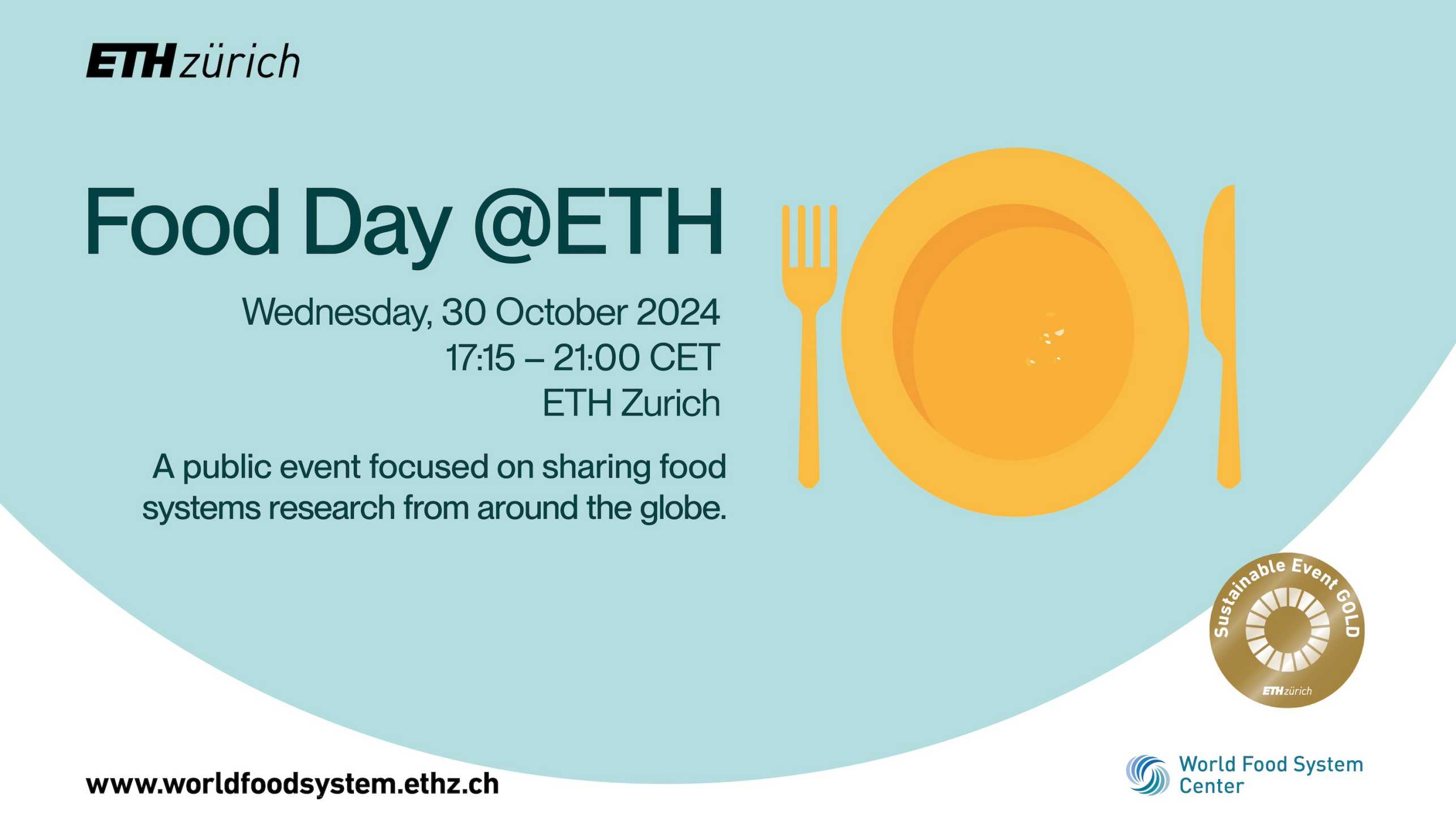 ETH zürich

Food Day @ETH

Wednesday, 30 October 2024
17:15 – 21:00 CET
ETH Zurich

A public event focused on sharing food systems research from around the globe.

Sustainable Event GOLD
ETH zürich

www.worldfoodsystem.ethz.ch

World Food System Center